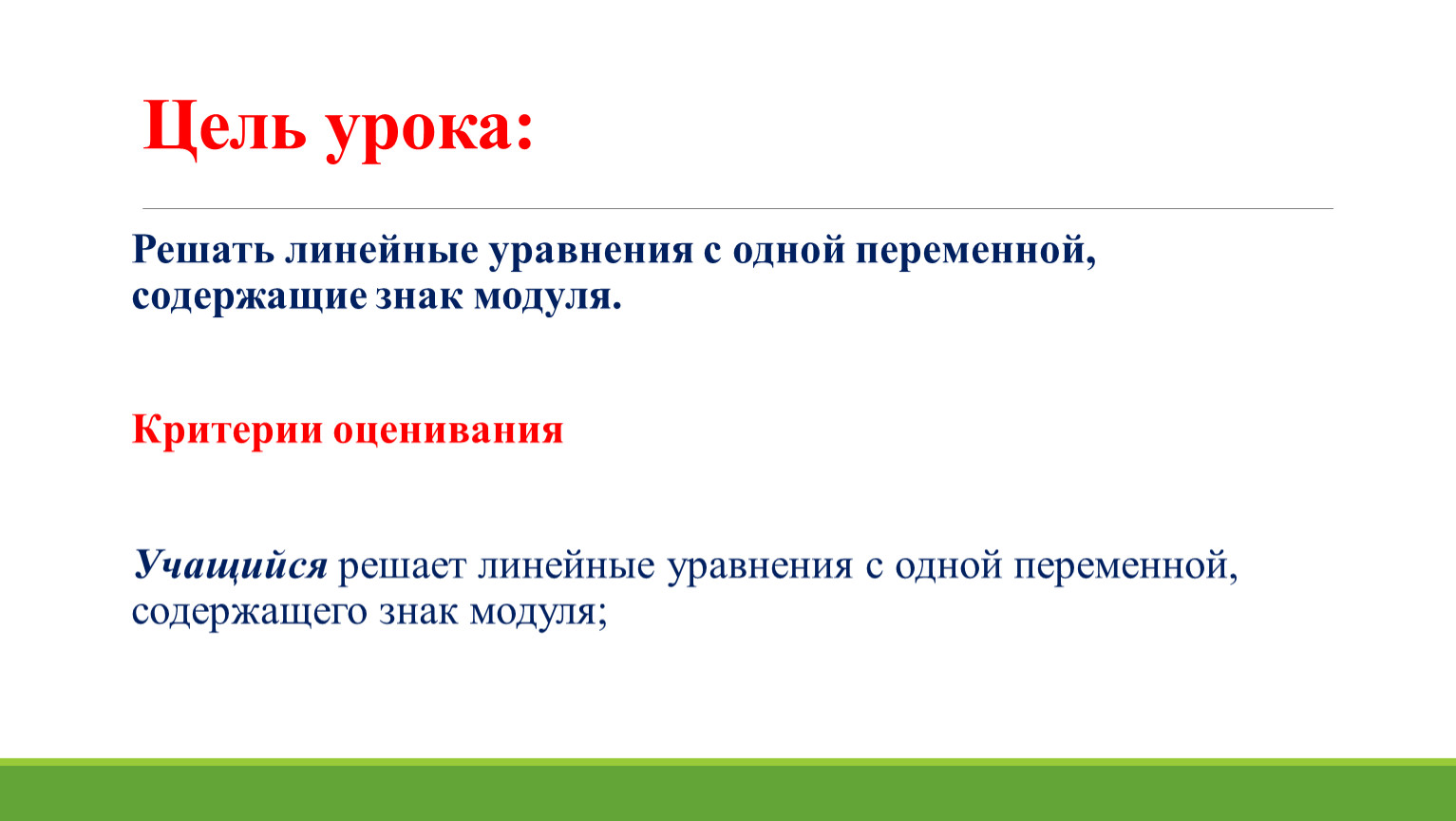 Цель урока:

Решать линейные уравнения с одной переменной, содержащие знак модуля.

Критерии оценивания

Учащийся решает линейные уравнения с одной переменной, содержащего знак модуля;